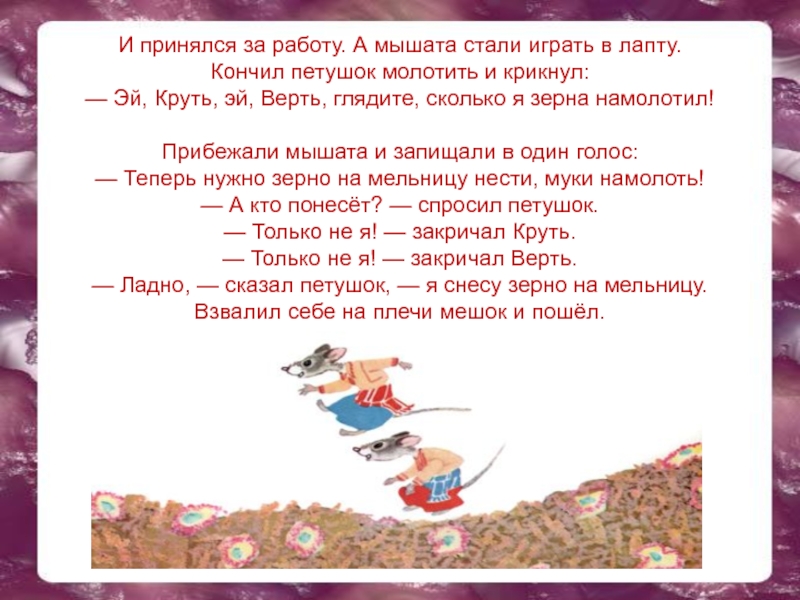 И принялся за работу. А мышата стали играть в лапту.
Кончил петушок молотить и крикнул:
— Эй, Круть, эй, Верть, глядите, сколько я зерна намолотил!

Прибежали мышата и запищали в один голос:
— Теперь нужно зерно на мельницу нести, муки намолоть!
— А кто понесёт? — спросил петушок.
— Только не я! — закричал Круть.
— Только не я! — закричал Верть.
— Ладно, — сказал петушок, — я снесу зерно на мельницу.
Взвалил себе на плечи мешок и пошёл.